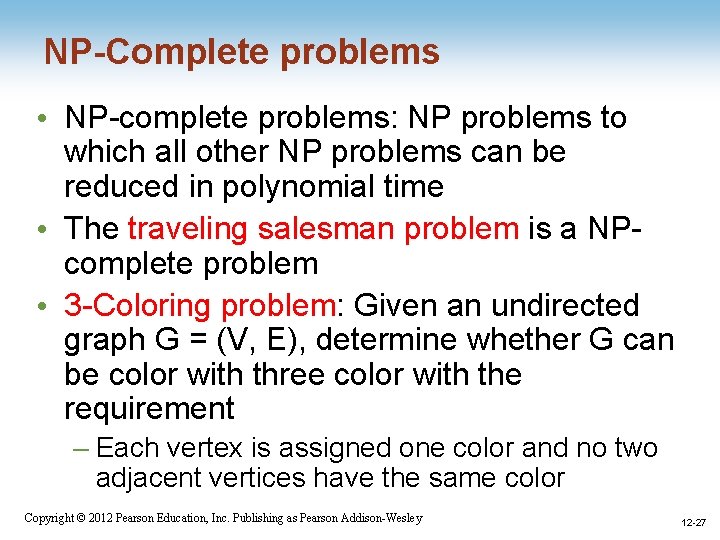 NP-Complete problems

• NP-complete problems: NP problems to which all other NP problems can be reduced in polynomial time

• The traveling salesman problem is a NP-complete problem

• 3-Coloring problem: Given an undirected graph G = (V, E), determine whether G can be color with three color with the requirement

– Each vertex is assigned one color and no two adjacent vertices have the same color

Copyright © 2012 Pearson Education, Inc. Publishing as Pearson Addison-Wesley

12-27